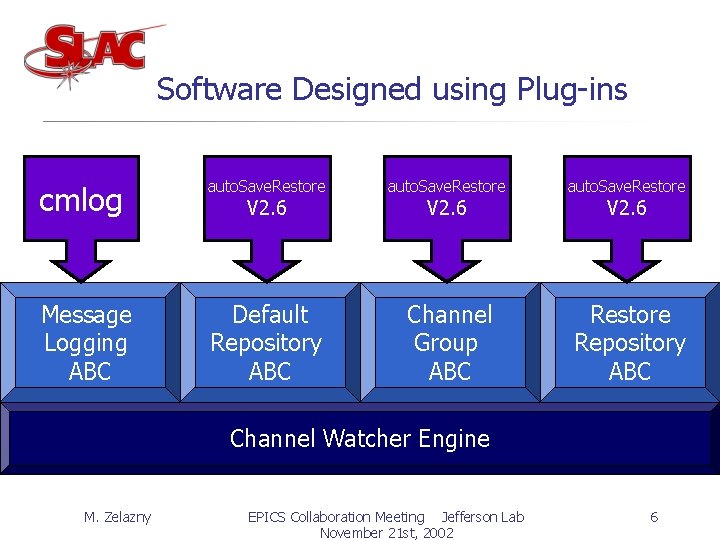 SLAC

Software Designed using Plug-ins

cmlog

autoSaveRestore V2.6

autoSaveRestore V2.6

autoSaveRestore V2.6

Message Logging ABC

Default Repository ABC

Channel Group ABC

Restore Repository ABC

Channel Watcher Engine

M. Zelazny

EPICS Collaboration Meeting Jefferson Lab November 21st, 2002

6